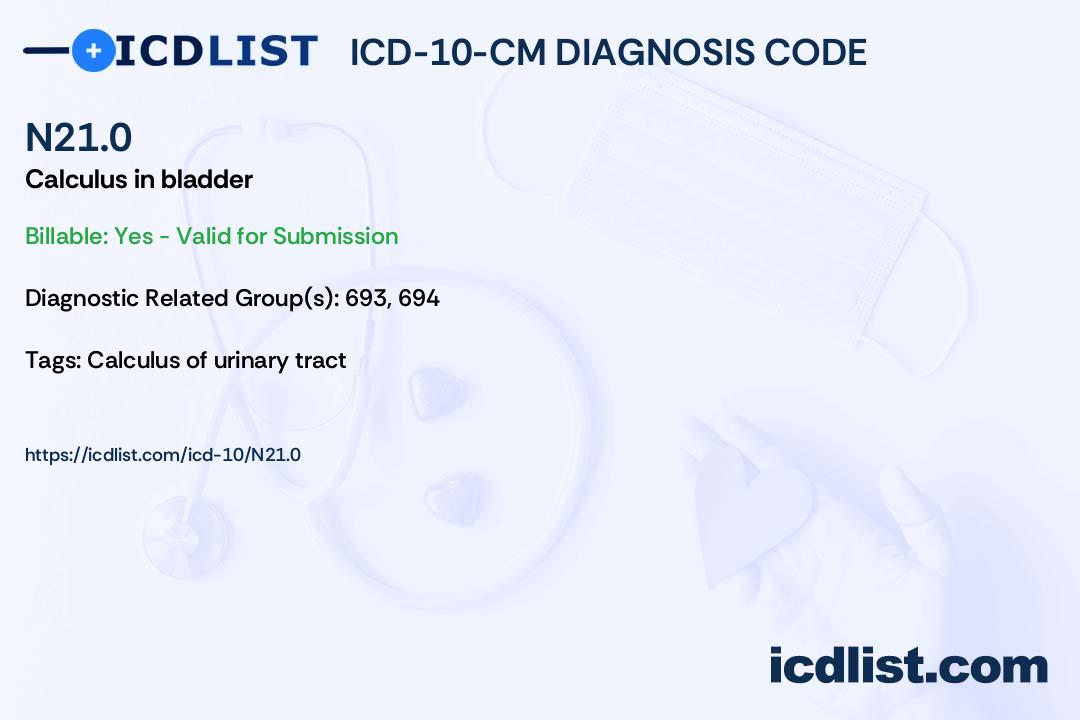 ICDLIST ICD-10-CM DIAGNOSIS CODE

N21.0

Calculus in bladder

Billable: Yes - Valid for Submission

Diagnostic Related Group(s): 693, 694

Tags: Calculus of urinary tract

https://icdlist.com/icd-10/N21.0

icdlist.com